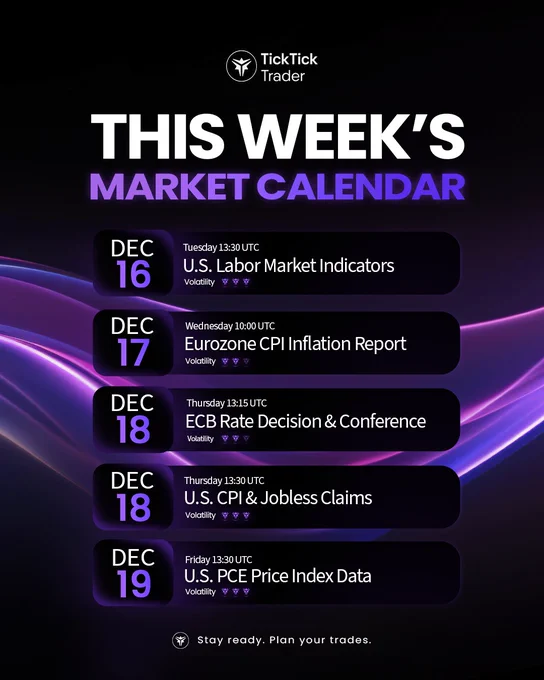 TickTick
Trader

THIS WEEK'S
MARKET CALENDAR

DEC
16
Tuesday 13:30 UTC
U.S. Labor Market Indicators
Volatility

DEC
17
Wednesday 10:00 UTC
Eurozone CPI Inflation Report
Volatility

DEC
18
Thursday 13:15 UTC
ECB Rate Decision & Conference
Volatility

DEC
18
Thursday 13:30 UTC
U.S. CPI & Jobless Claims
Volatility

DEC
19
Friday 13:30 UTC
U.S. PCE Price Index Data
Volatility

Stay ready. Plan your trades.